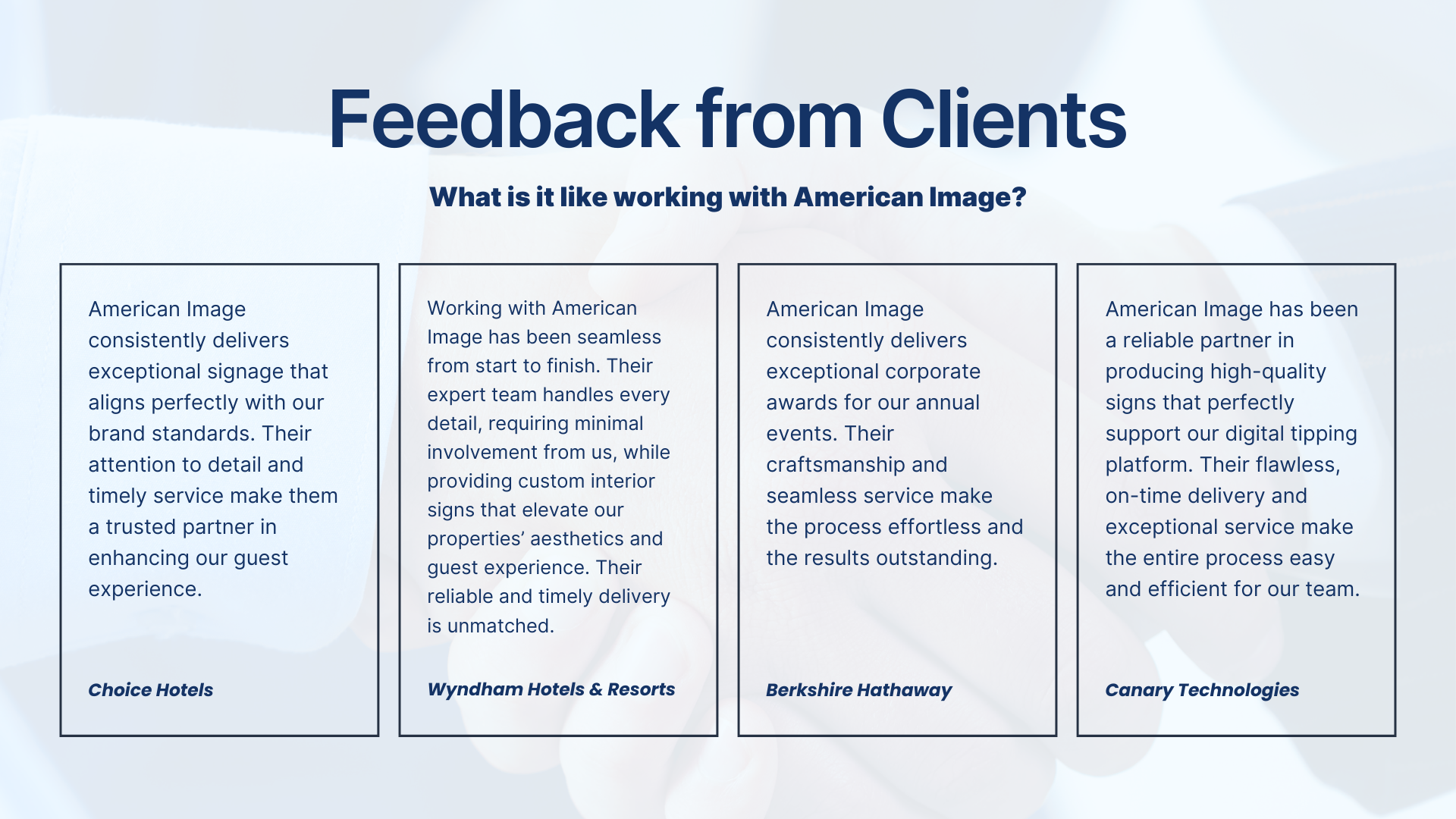 Feedback from Clients

What is it like working with American Image?

American Image consistently delivers exceptional signage that aligns perfectly with our brand standards. Their attention to detail and timely service make them a trusted partner in enhancing our guest experience.

Choice Hotels

Working with American Image has been seamless from start to finish. Their expert team handles every detail, requiring minimal involvement from us, while providing custom interior signs that elevate our properties' aesthetics and guest experience. Their reliable and timely delivery is unmatched.

Wyndham Hotels & Resorts

American Image consistently delivers exceptional corporate awards for our annual events. Their craftsmanship and seamless service make the process effortless and the results outstanding.

Berkshire Hathaway

American Image has been a reliable partner in producing high-quality signs that perfectly support our digital tipping platform. Their flawless, on-time delivery and exceptional service make the entire process easy and efficient for our team.

Canary Technologies